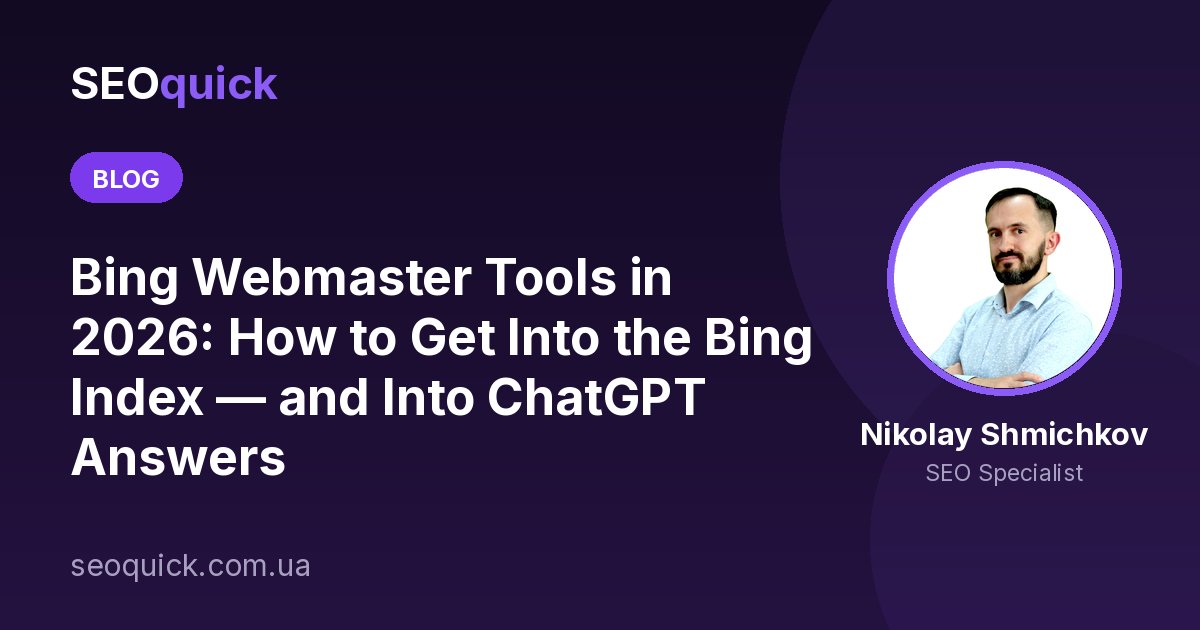 SEOquick

BLOG

Bing Webmaster Tools in 2026: How to Get Into the Bing Index — and Into ChatGPT Answers

Nikolay Shmichkov
SEO Specialist

seoquick.com.ua